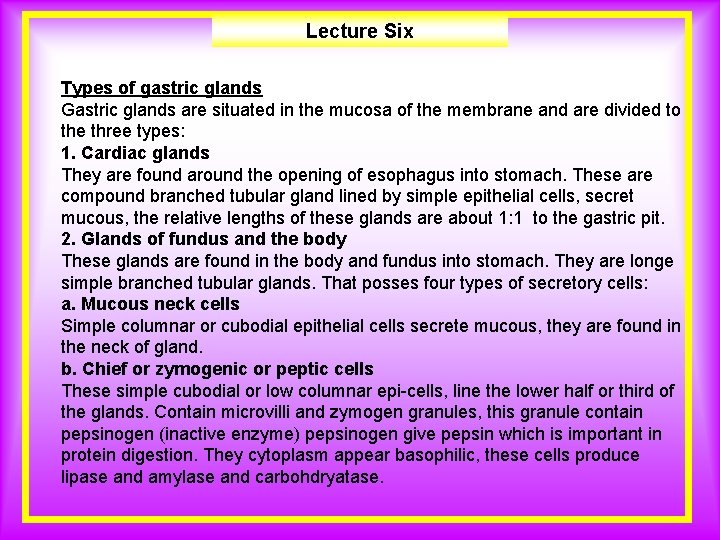 Lecture Six

Types of gastric glands
Gastric glands are situated in the mucosa of the membrane and are divided to the three types:
1. Cardiac glands
They are found around the opening of esophagus into stomach. These are compound branched tubular gland lined by simple epithelial cells, secret mucous, the relative lengths of these glands are about 1:1 to the gastric pit.
2. Glands of fundus and the body
These glands are found in the body and fundus into stomach. They are longe simple branched tubular glands. That posses four types of secretory cells:
a. Mucous neck cells
Simple columnar or cubodial epithelial cells secrete mucous, they are found in the neck of gland.
b. Chief or zymogenic or peptic cells
These simple cubodial or low columnar epi-cells, line the lower half or third of the glands. Contain microvilli and zymogen granules, this granule contain pepsinogen (inactive enzyme) pepsinogen give pepsin which is important in protein digestion. They cytoplasm appear basophilic, these cells produce lipase and amylase and carbohdryatase.